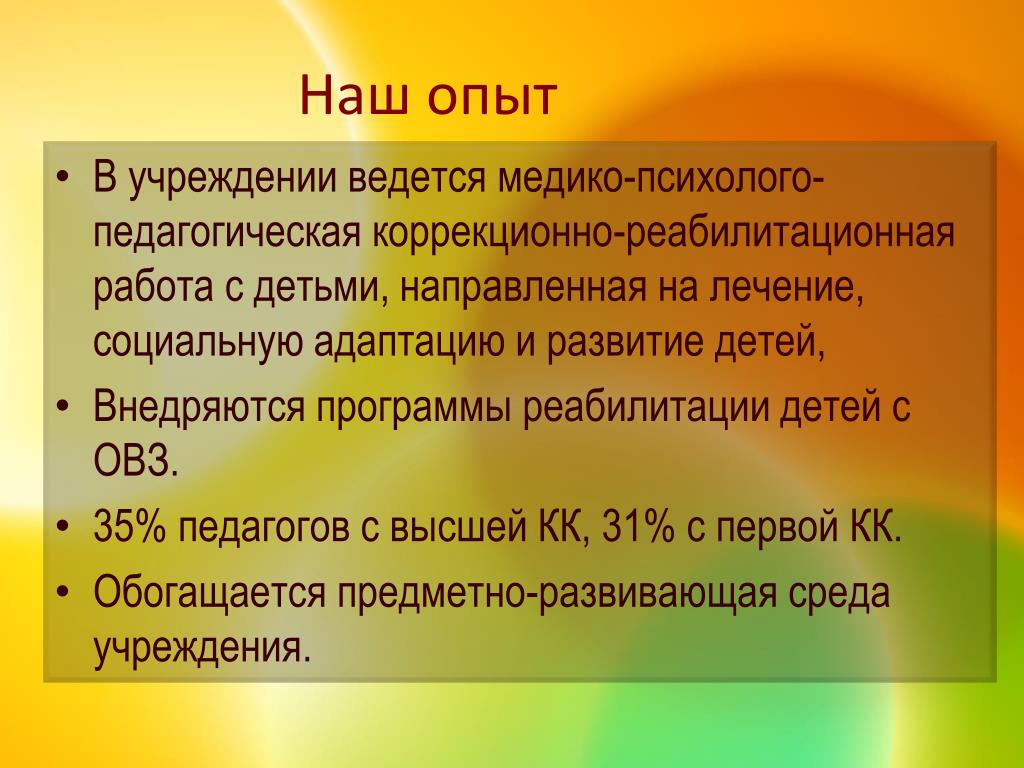 Наш опыт

• В учреждении ведется медико-психолого-педагогическая коррекционно-реабилитационная работа с детьми, направленная на лечение, социальную адаптацию и развитие детей,

• Внедряются программы реабилитации детей с ОВЗ.

• 35% педагогов с высшей КК, 31% с первой КК.

• Обогащается предметно-развивающая среда учреждения.